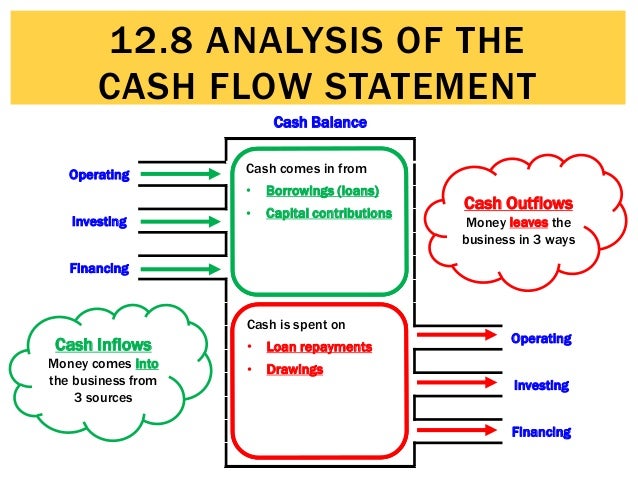 12.8 ANALYSIS OF THE CASH FLOW STATEMENT

Cash Balance

Operating

Investing

Financing

Cash comes in from
• Borrowings (loans)
• Capital contributions

Cash Outflows
Money leaves the business in 3 ways

Cash Inflows
Money comes into the business from 3 sources

Cash is spent on
• Loan repayments
• Drawings

Operating

Investing

Financing